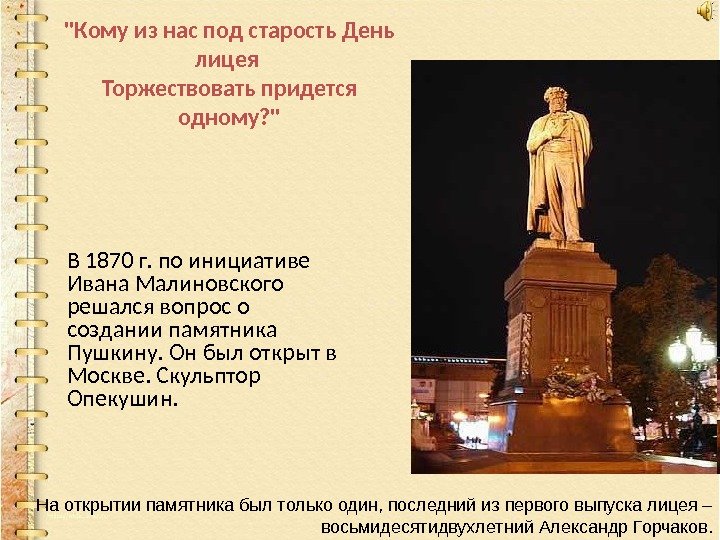 "Кому из нас под старость День лицея
Торжествовать придется одному?"

В 1870 г. по инициативе Ивана Малиновского решался вопрос о создании памятника Пушкину. Он был открыт в Москве. Скульптор Опекушин.

На открытии памятника был только один, последний из первого выпуска лицея – восьмидесятидвухлетний Александр Горчаков.